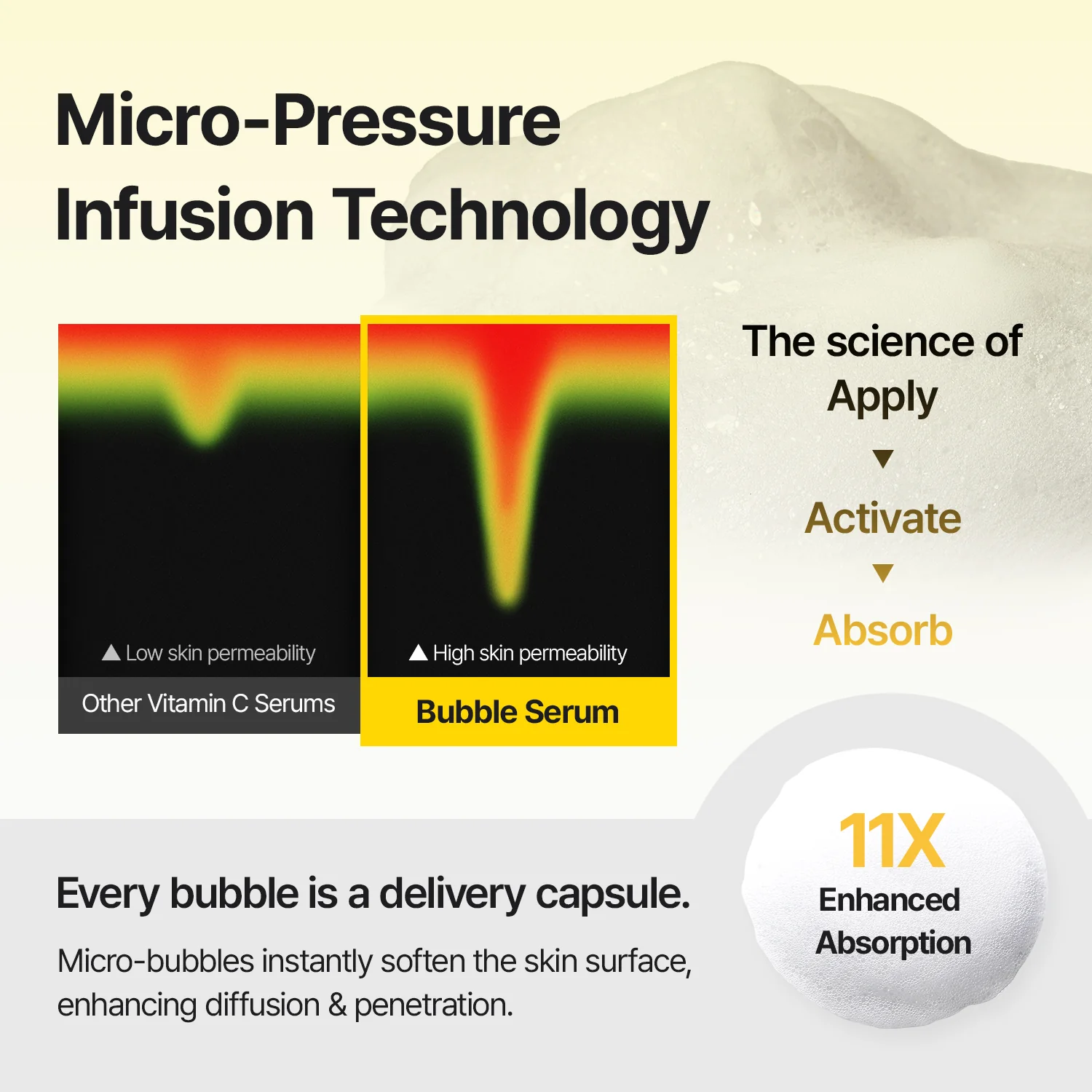 Micro-Pressure Infusion Technology

▲ Low skin permeability

Other Vitamin C Serums

▲ High skin permeability

Bubble Serum

The science of
Apply
▼
Activate
▼
Absorb

Every bubble is a delivery capsule.

Micro-bubbles instantly soften the skin surface, enhancing diffusion & penetration.

11X
Enhanced Absorption